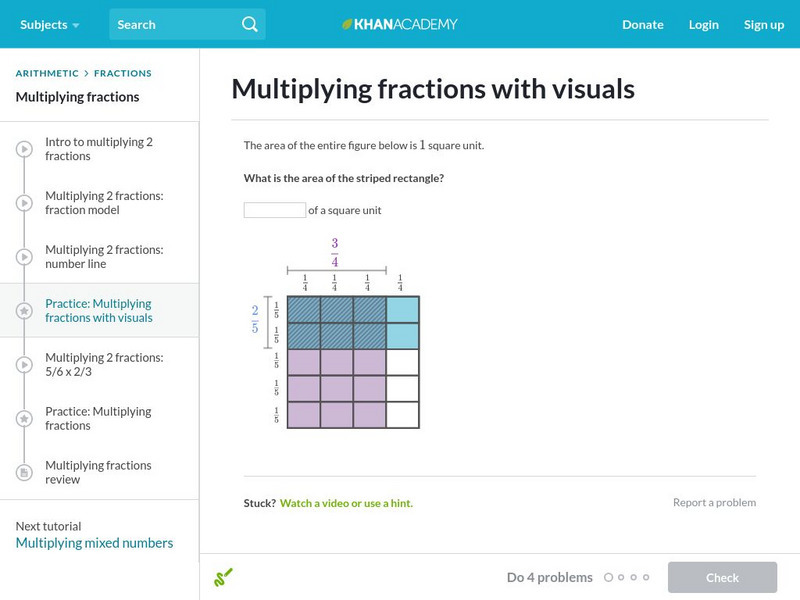 Subjects Search KHANACADEMY Donate Login Sign up

ARITHMETIC > FRACTIONS
Multiplying fractions

Intro to multiplying 2 fractions

Multiplying 2 fractions: fraction model

Multiplying 2 fractions: number line

Practice: Multiplying fractions with visuals

Multiplying 2 fractions: 5/6 x 2/3

Practice: Multiplying fractions

Multiplying fractions review

Next tutorial
Multiplying mixed numbers

Multiplying fractions with visuals

The area of the entire figure below is $1$ square unit.

What is the area of the striped rectangle?

of a square unit

$\frac{3}{4}$

$\frac{1}{4}$ $\frac{1}{4}$ $\frac{1}{4}$ $\frac{1}{4}$

$\frac{2}{5}$

$\frac{1}{5}$
$\frac{1}{5}$
$\frac{1}{5}$
$\frac{1}{5}$
$\frac{1}{5}$

Stuck? Watch a video or use a hint.

Report a problem

Do 4 problems

Check